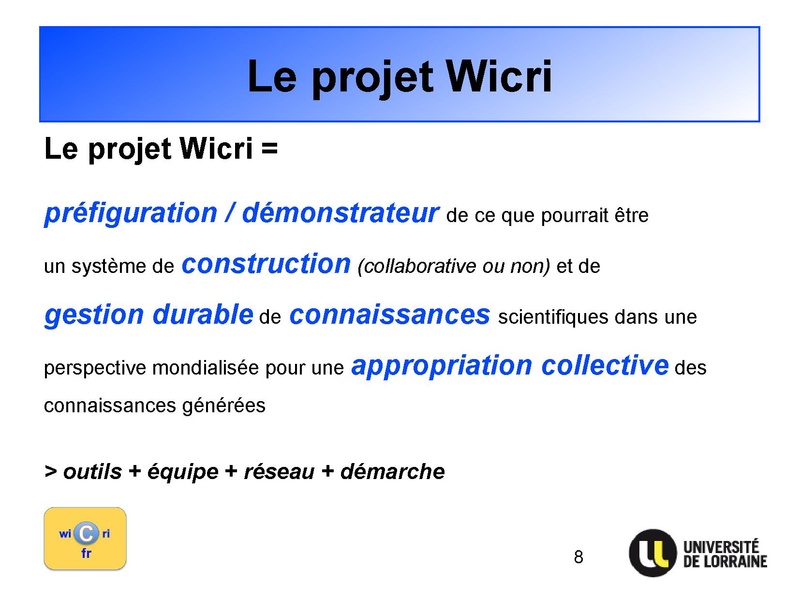 Le projet Wicri

Le projet Wicri =

préfiguration / démonstrateur de ce que pourrait être un système de construction (collaborative ou non) et de gestion durable de connaissances scientifiques dans une perspective mondialisée pour une appropriation collective des connaissances générées

> outils + équipe + réseau + démarche

wi C ri
fr

8

UNIVERSITÉ DE LORRAINE